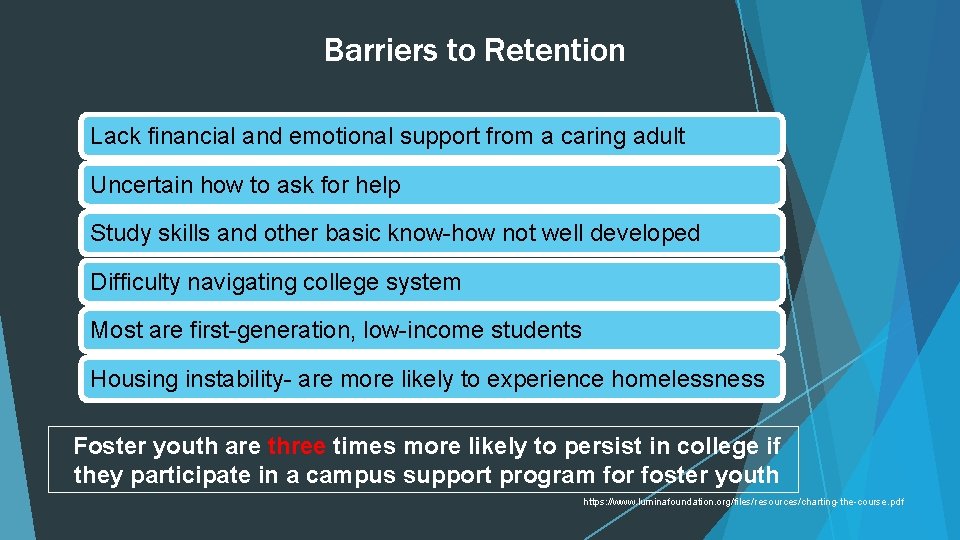 Barriers to Retention

Lack financial and emotional support from a caring adult

Uncertain how to ask for help

Study skills and other basic know-how not well developed

Difficulty navigating college system

Most are first-generation, low-income students

Housing instability- are more likely to experience homelessness

Foster youth are three times more likely to persist in college if they participate in a campus support program for foster youth

https://www.luminafoundation.org/files/resources/charting-the-course.pdf